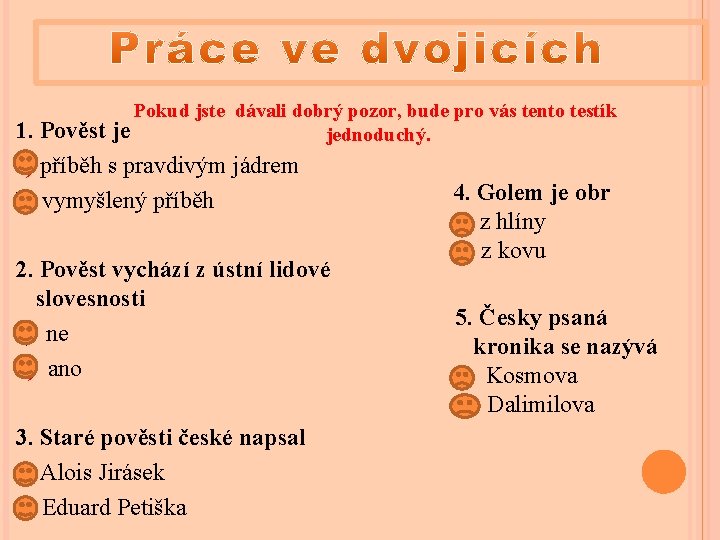 Práce ve dvojicích

Pokud jste dávali dobrý pozor, bude pro vás tento testík jednoduchý.

1. Pověst je
příběh s pravdivým jádrem
vymyšlený příběh

2. Pověst vychází z ústní lidové slovesnosti
ne
ano

3. Staré pověsti české napsal
Alois Jirásek
Eduard Petiška

4. Golem je obr
z hlíny
z kovu

5. Česky psaná kronika se nazývá
Kosmova
Dalimilova